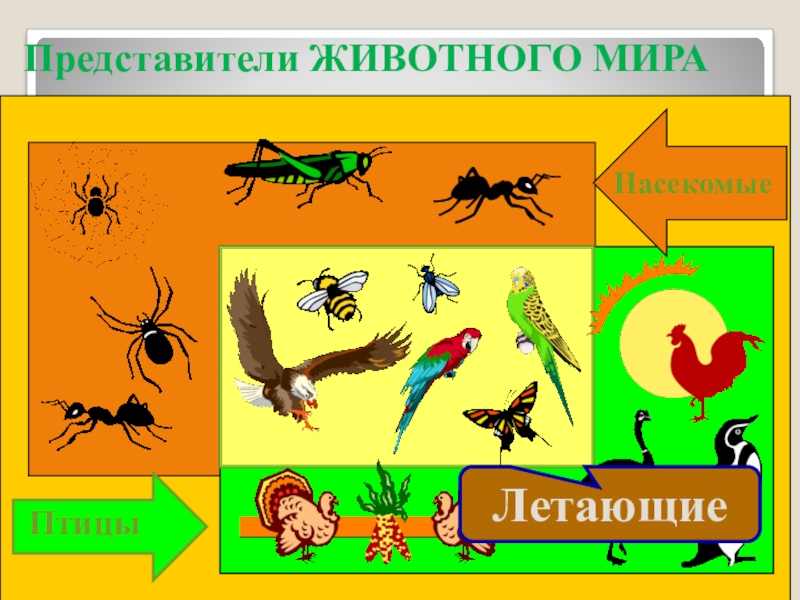 Представители ЖИВОТНОГО МИРА

Насекомые

Птицы

Летающие